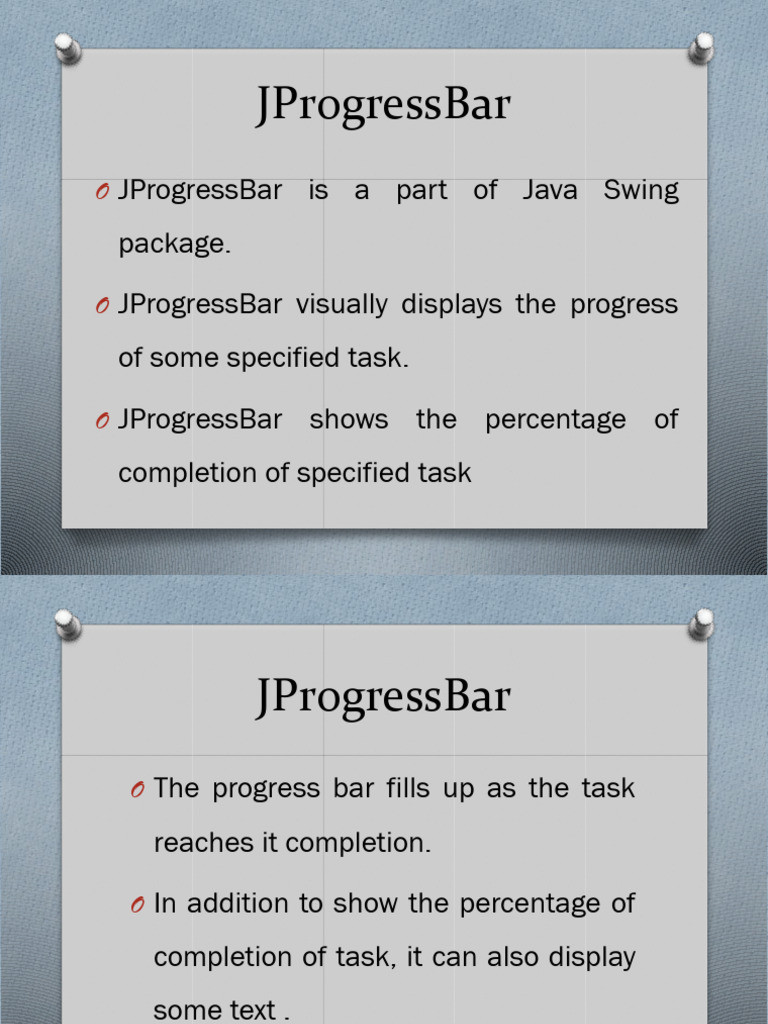 JProgressBar

O JProgressBar is a part of Java Swing package.

O JProgressBar visually displays the progress of some specified task.

O JProgressBar shows the percentage of completion of specified task

JProgressBar

O The progress bar fills up as the task reaches it completion.

O In addition to show the percentage of completion of task, it can also display some text .